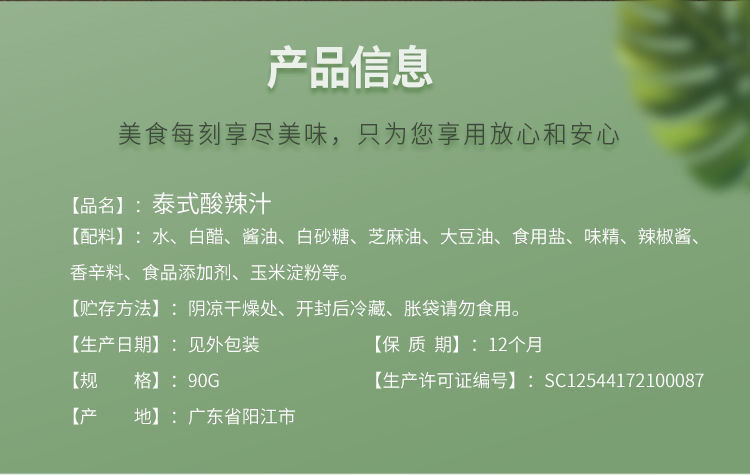 产品信息

美食每刻享尽美味，只为您享用放心和安心

【品名】：泰式酸辣汁

【配料】：水、白醋、酱油、白砂糖、芝麻油、大豆油、食用盐、味精、辣椒酱、香辛料、食品添加剂、玉米淀粉等。

【贮存方法】：阴凉干燥处、开封后冷藏、胀袋请勿食用。

【生产日期】：见外包装

【保 质 期】：12个月

【规 格】：90G

【生产许可证编号】：SC12544172100087

【产 地】：广东省阳江市